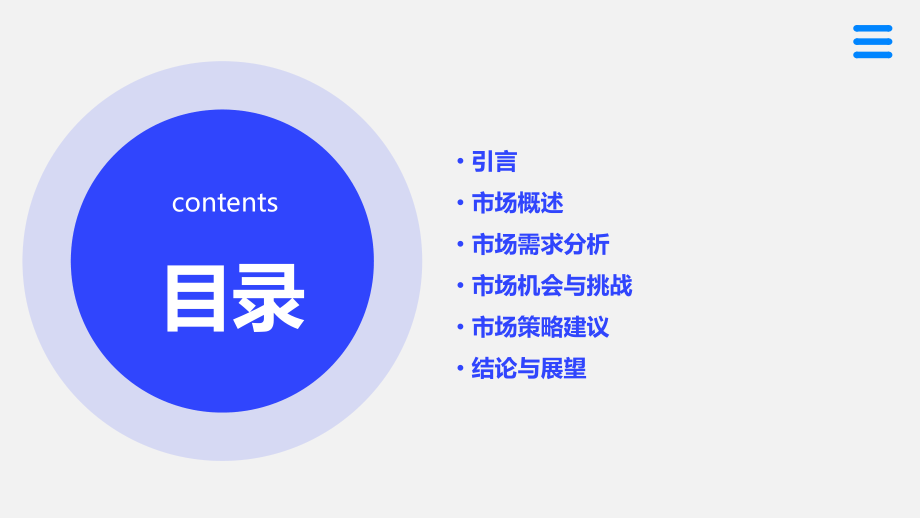 contents

目录

• 引言
• 市场概述
• 市场需求分析
• 市场机会与挑战
• 市场策略建议
• 结论与展望